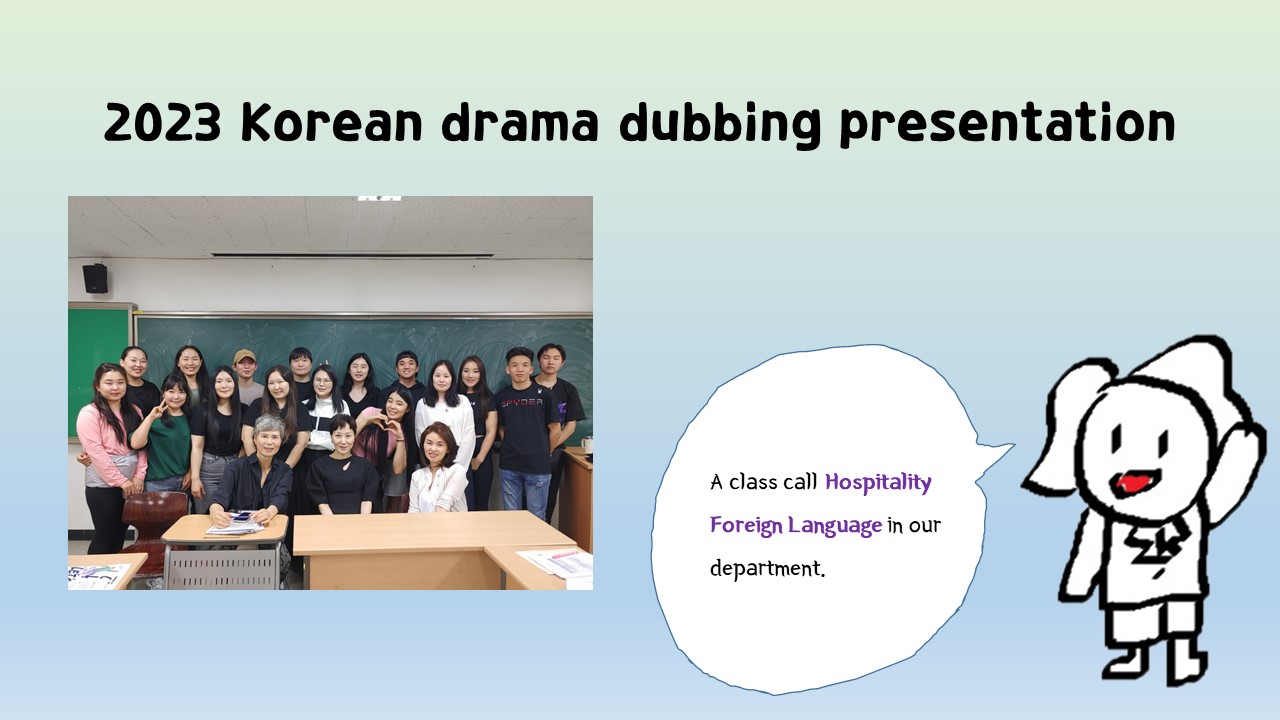 2023 Korean drama dubbing presentation

SPYDER

A class call Hospitality Foreign Language in our department.